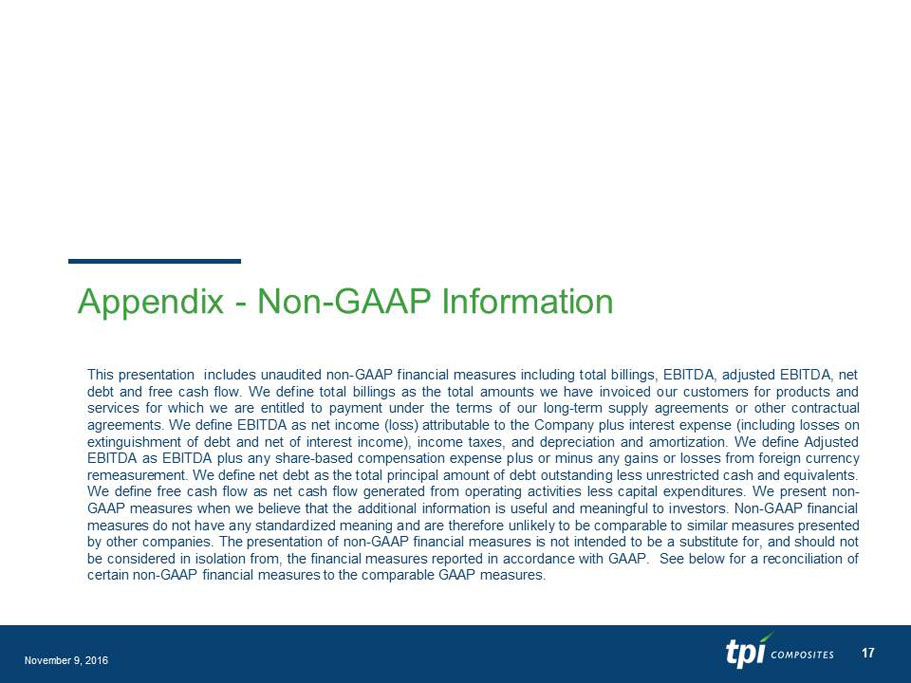 Appendix - Non-GAAP Information

This presentation includes unaudited non-GAAP financial measures including total billings, EBITDA, adjusted EBITDA, net debt and free cash flow. We define total billings as the total amounts we have invoiced our customers for products and services for which we are entitled to payment under the terms of our long-term supply agreements or other contractual agreements. We define EBITDA as net income (loss) attributable to the Company plus interest expense (including losses on extinguishment of debt and net of interest income), income taxes, and depreciation and amortization. We define Adjusted EBITDA as EBITDA plus any share-based compensation expense plus or minus any gains or losses from foreign currency remeasurement. We define net debt as the total principal amount of debt outstanding less unrestricted cash and equivalents. We define free cash flow as net cash flow generated from operating activities less capital expenditures. We present non-GAAP measures when we believe that the additional information is useful and meaningful to investors. Non-GAAP financial measures do not have any standardized meaning and are therefore unlikely to be comparable to similar measures presented by other companies. The presentation of non-GAAP financial measures is not intended to be a substitute for, and should not be considered in isolation from, the financial measures reported in accordance with GAAP. See below for a reconciliation of certain non-GAAP financial measures to the comparable GAAP measures.

November 9, 2016

tpi COMPOSITES

17